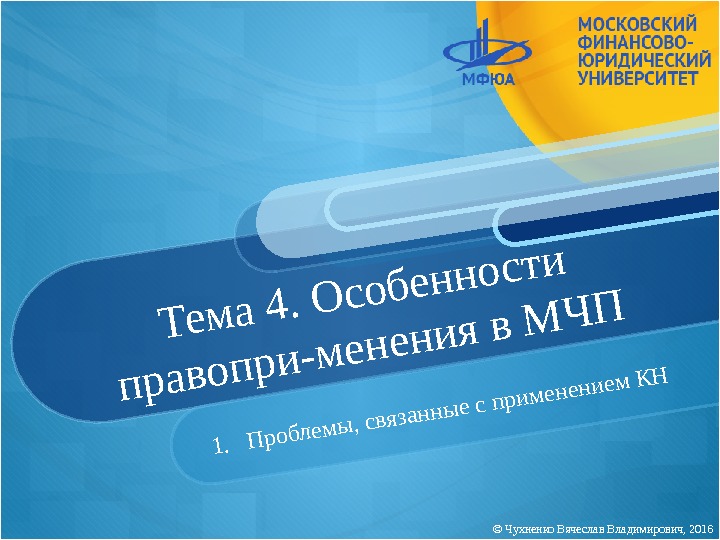 МФЮА

МОСКОВСКИЙ ФИНАНСОВО-ЮРИДИЧЕСКИЙ УНИВЕРСИТЕТ

Тема 4. Особенности правопри-менения в МЧП

1. Проблемы, связанные с применением КН

© Чухненко Вячеслав Владимирович, 2016